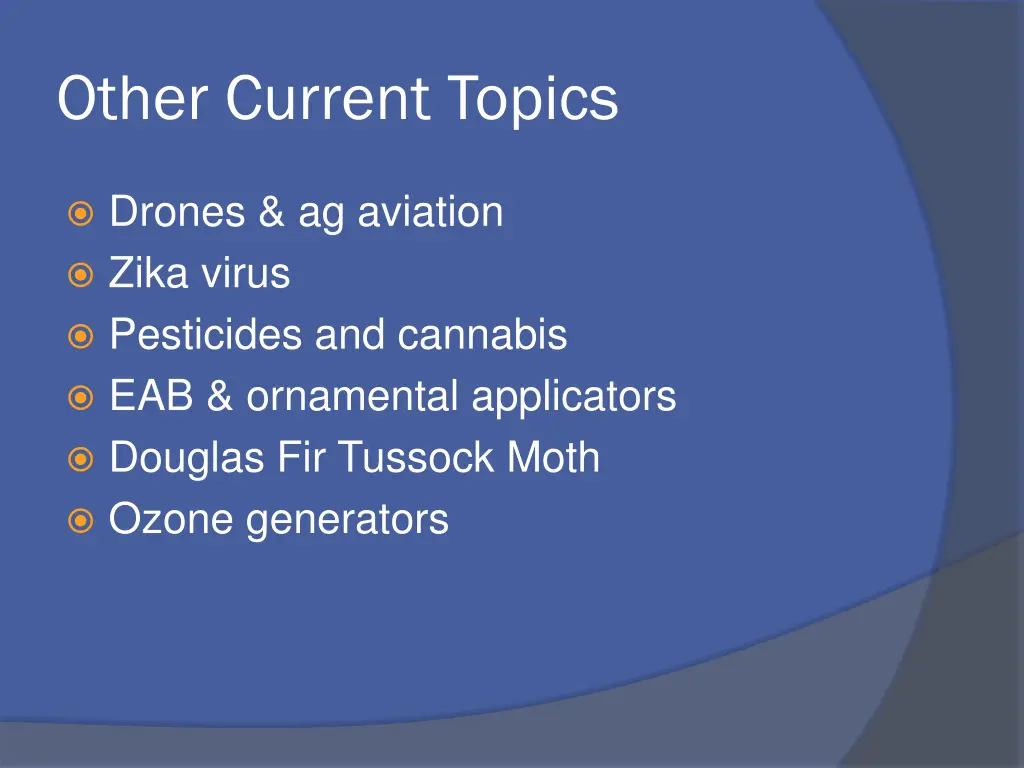 Other Current Topics

Drones & ag aviation
Zika virus
Pesticides and cannabis
EAB & ornamental applicators
Douglas Fir Tussock Moth
Ozone generators